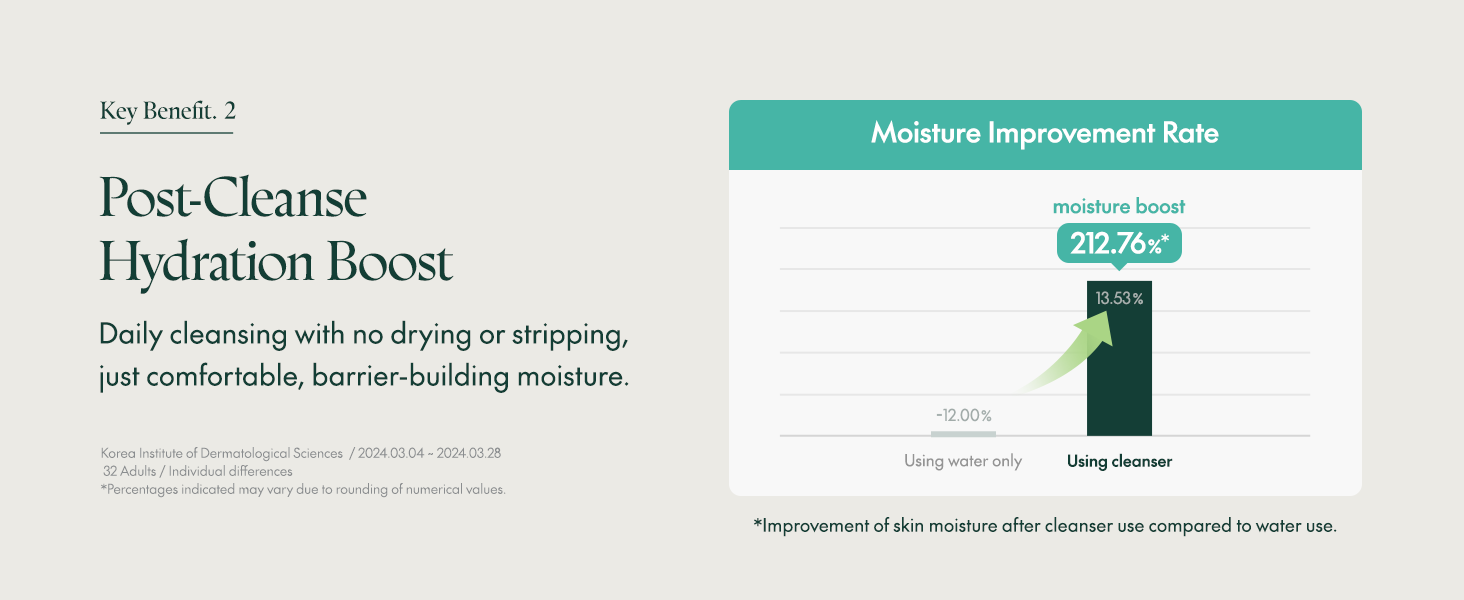 Key Benefit. 2

Post-Cleanse Hydration Boost

Daily cleansing with no drying or stripping, just comfortable, barrier-building moisture.

Korea Institute of Dermatological Sciences / 2024.03.04 ~ 2024.03.28
32 Adults / Individual differences
*Percentages indicated may vary due to rounding of numerical values.

Moisture Improvement Rate

moisture boost
212.76%*

13.53%

-12.00%

Using water only
Using cleanser

*Improvement of skin moisture after cleanser use compared to water use.